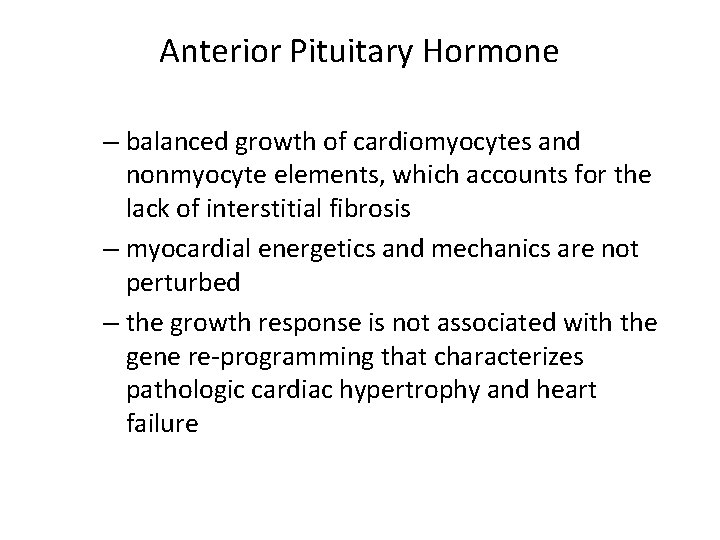 Anterior Pituitary Hormone

– balanced growth of cardiomyocytes and nonmyocyte elements, which accounts for the lack of interstitial fibrosis

– myocardial energetics and mechanics are not perturbed

– the growth response is not associated with the gene re-programming that characterizes pathologic cardiac hypertrophy and heart failure